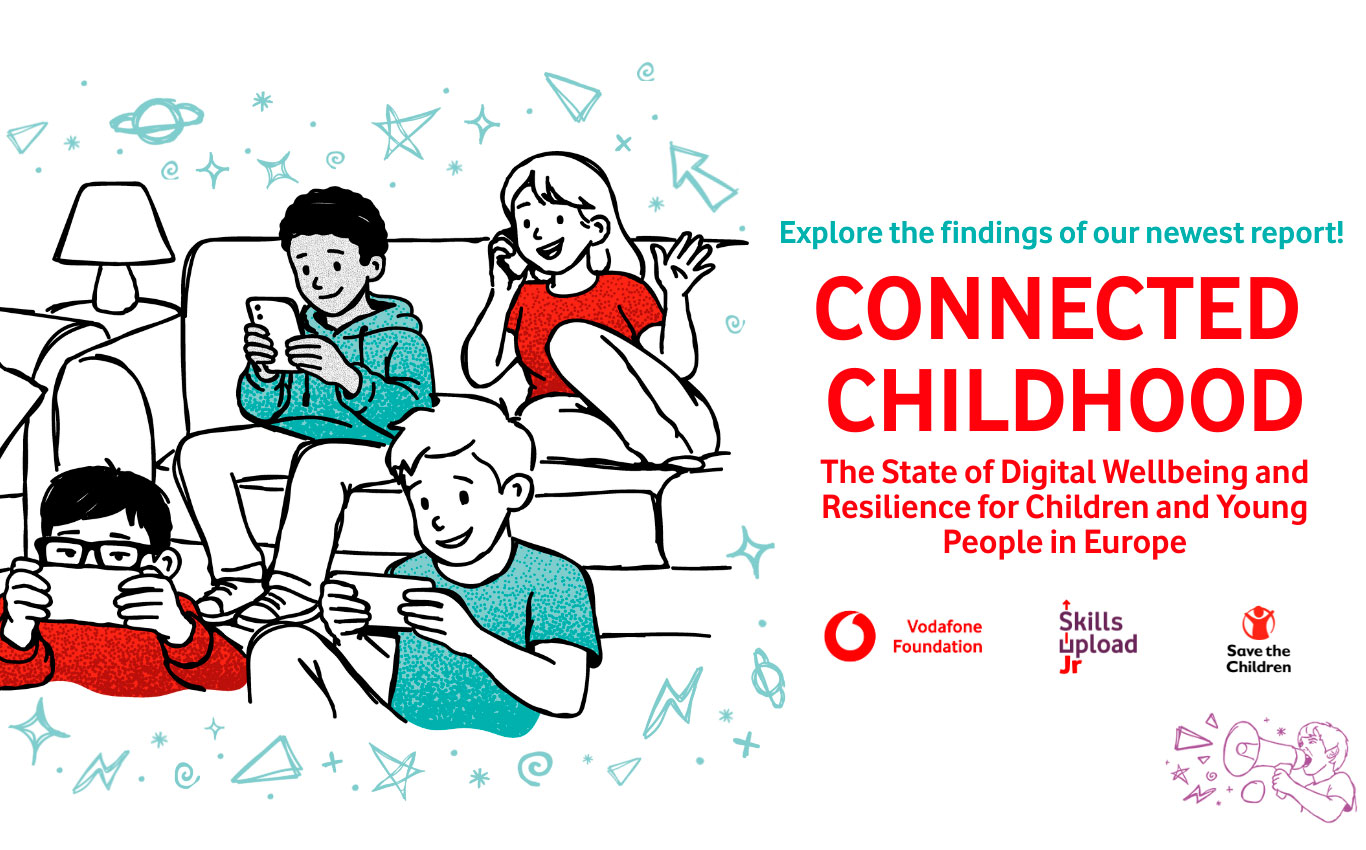 Explore the findings of our newest report!

CONNECTED CHILDHOOD

The State of Digital Wellbeing and Resilience for Children and Young People in Europe

Vodafone Foundation

Skills Upload Jr

Save the Children